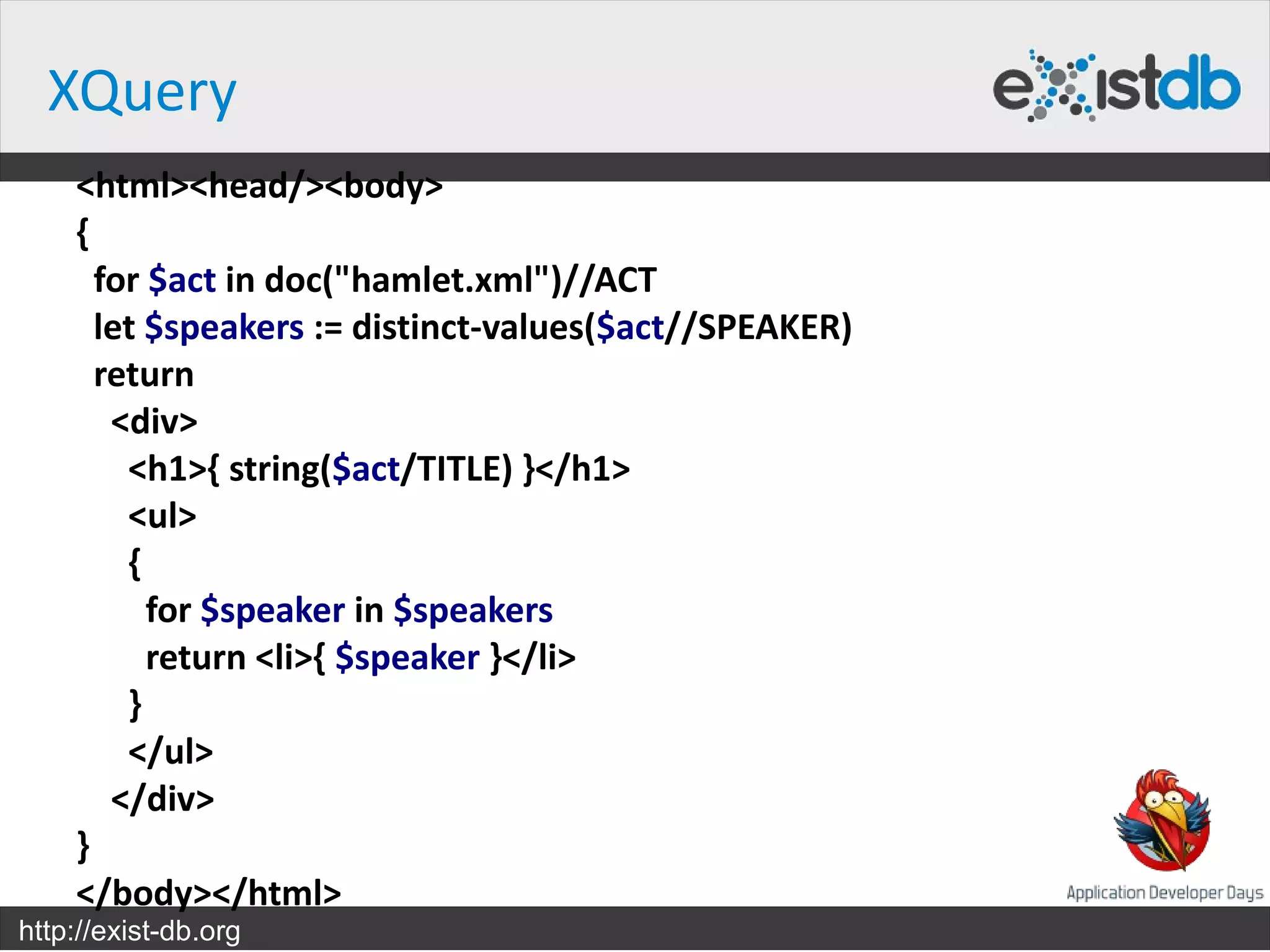 XQuery

existdb

<html><head/><body>
{
for $act in doc("hamlet.xml")//ACT
let $speakers := distinct-values($act//SPEAKER)
return
<div>
<h1>{ string($act/TITLE) }</h1>
<ul>
{
for $speaker in $speakers
return <li>{ $speaker }</li>
}
</ul>
</div>
}
</body></html>

Application Developer Days

http://exist-db.org